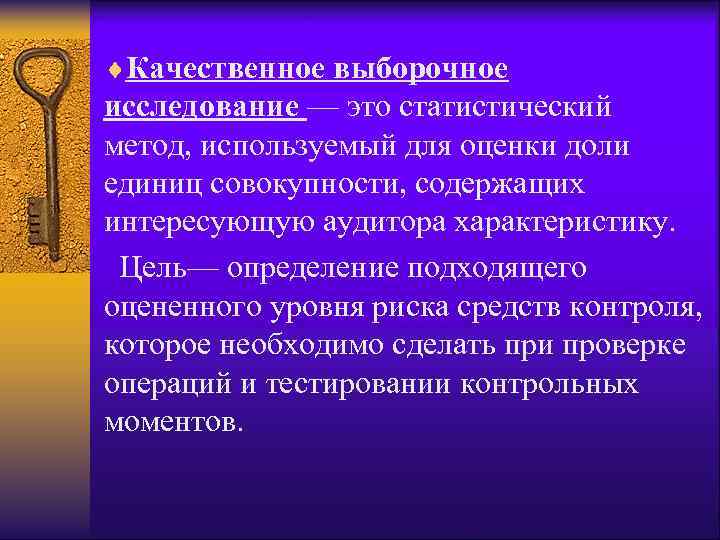 Качественное выборочное исследование — это статистический метод, используемый для оценки доли единиц совокупности, содержащих интересующую аудитора характеристику.

Цель— определение подходящего оцененного уровня риска средств контроля, которое необходимо сделать при проверке операций и тестировании контрольных моментов.